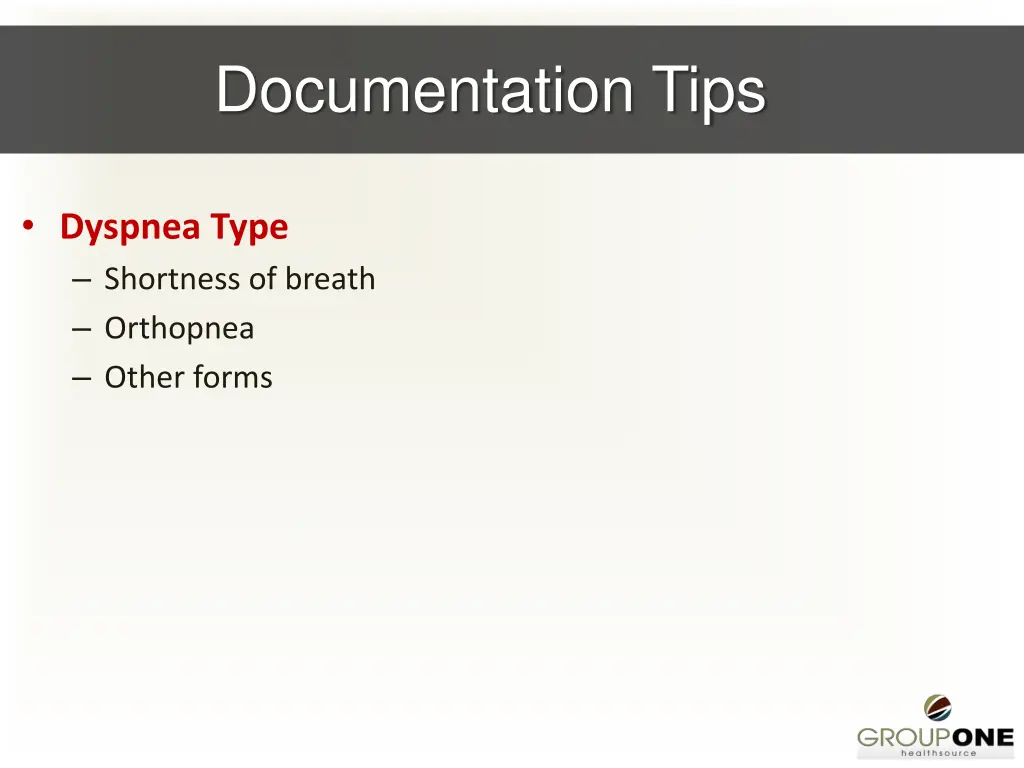 Documentation Tips

• Dyspnea Type
– Shortness of breath
– Orthopnea
– Other forms

GROUPONE
healthsource